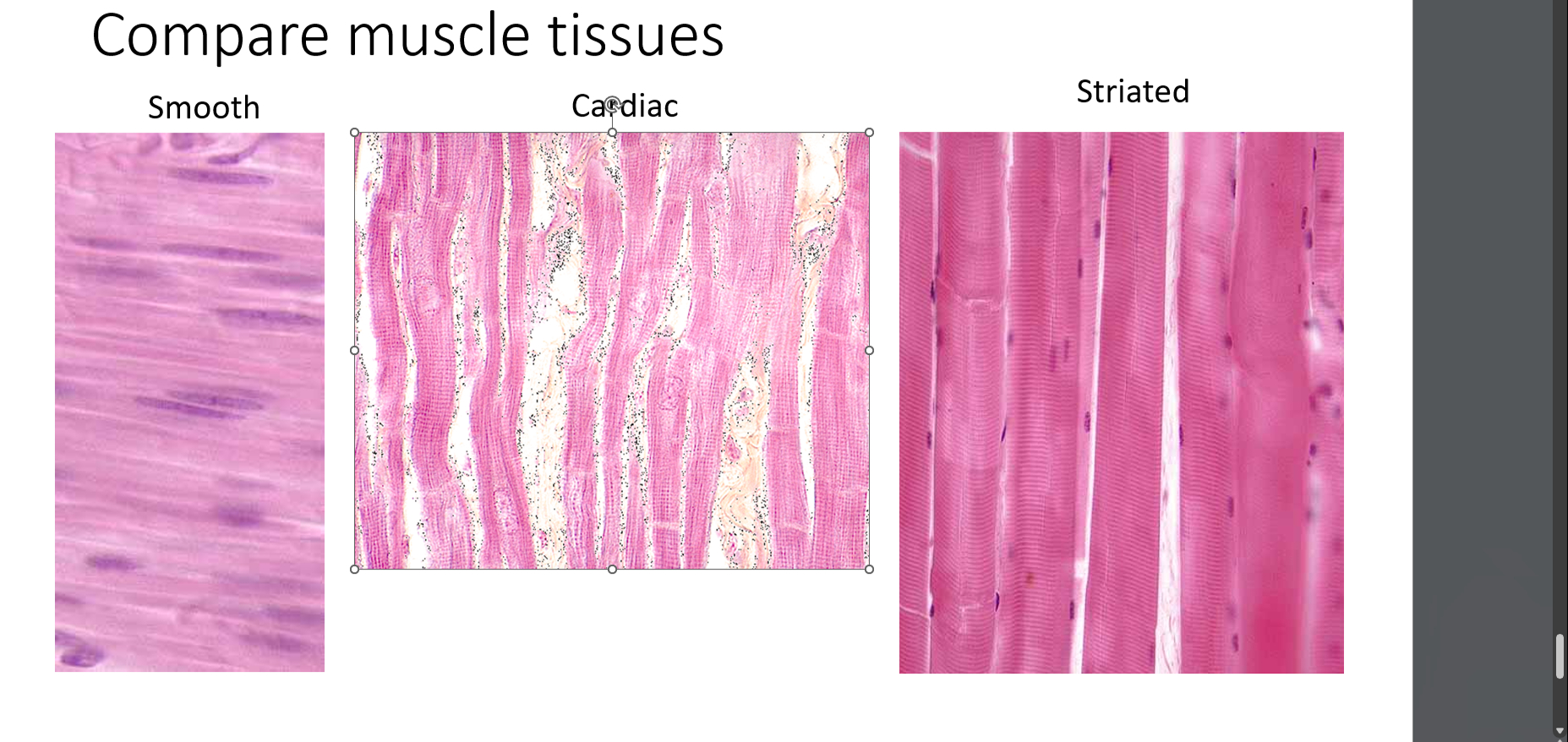 Compare muscle tissues

Smooth

Cardiac

Striated